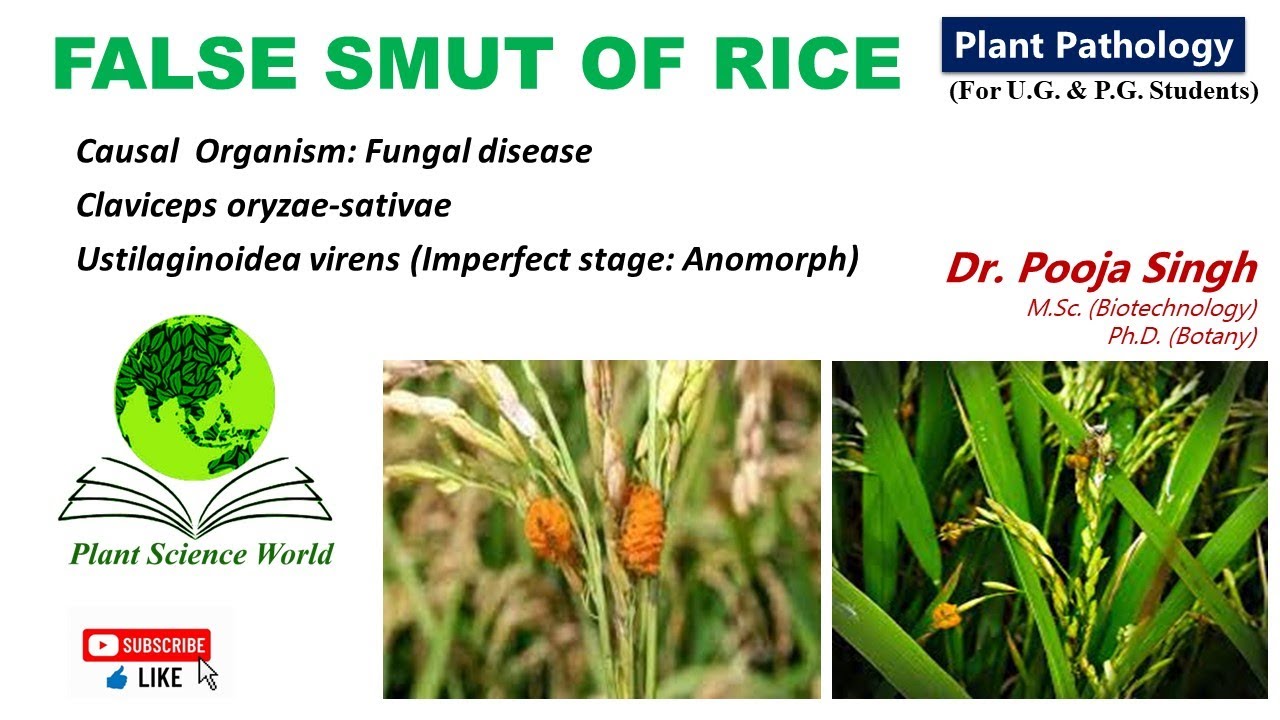 FALSE SMUT OF RICE

Plant Pathology
(For U.G. & P.G. Students)

Causal Organism: Fungal disease
Claviceps oryzae-sativae
Ustilaginoidea virens (Imperfect stage: Anomorph)

Dr. Pooja Singh
M.Sc. (Biotechnology)
Ph.D. (Botany)

Plant Science World

SUBSCRIBE
LIKE